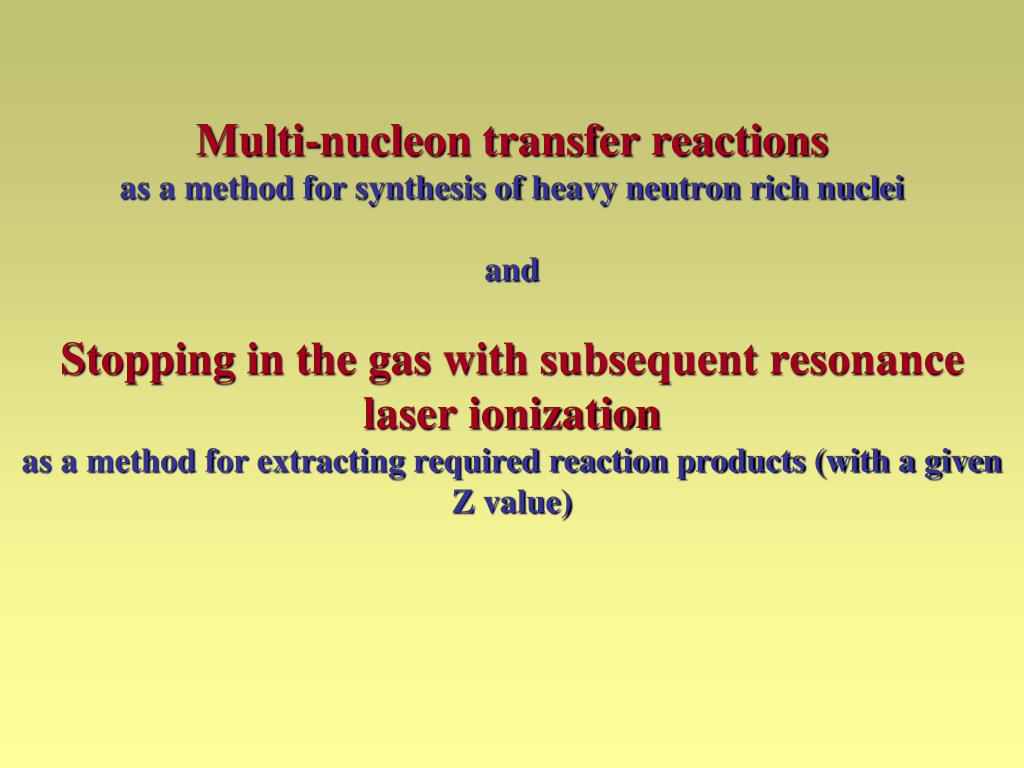 Multi-nucleon transfer reactions
as a method for synthesis of heavy neutron rich nuclei

and

Stopping in the gas with subsequent resonance laser ionization
as a method for extracting required reaction products (with a given Z value)